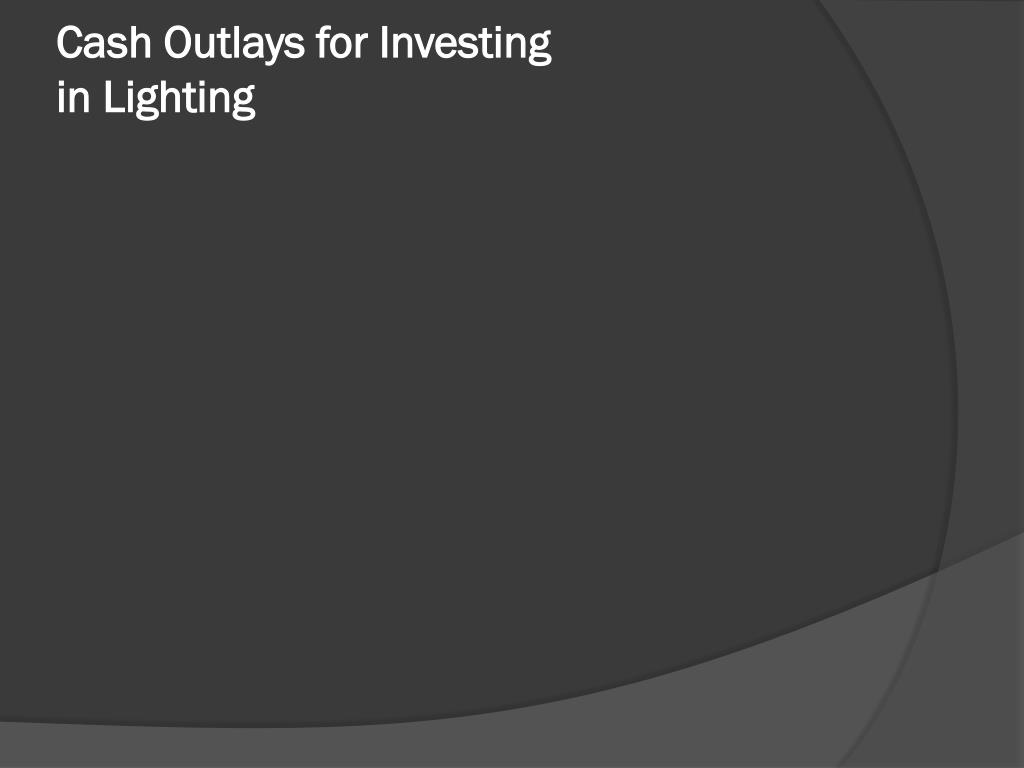 Cash Outlays for Investing in Lighting